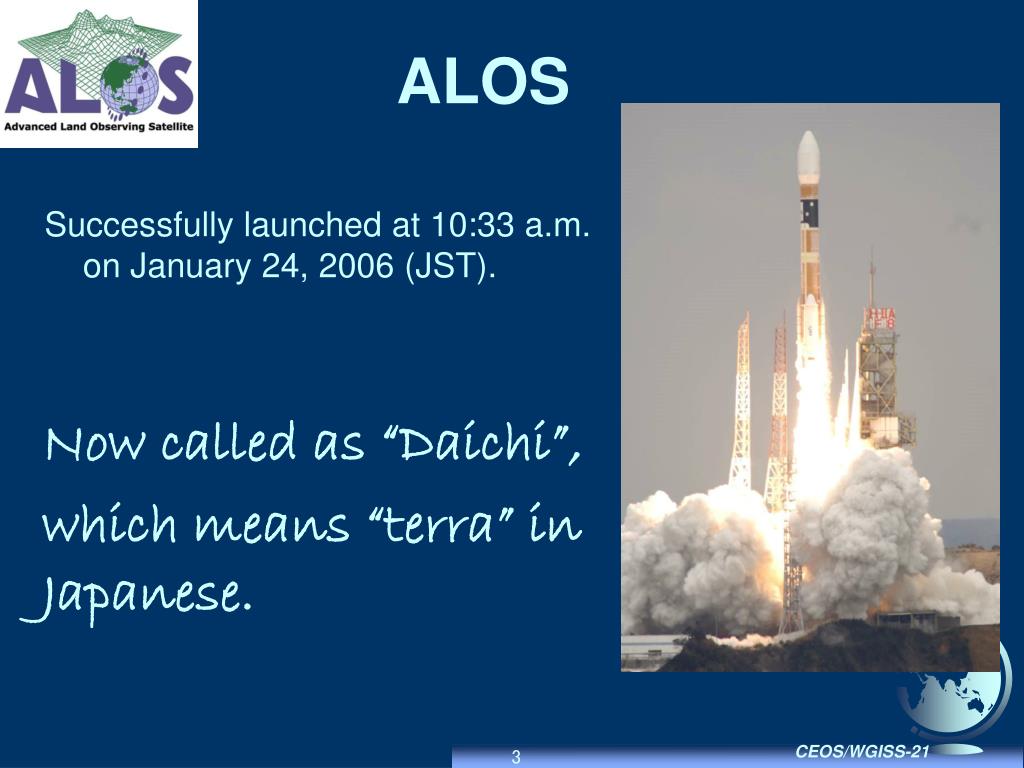 ALOS
Advanced Land Observing Satellite

ALOS

Successfully launched at 10:33 a.m. on January 24, 2006 (JST).

Now called as “Daichi”, which means “terra” in Japanese.

H-IIA F8

3

CEOS/WGISS-21